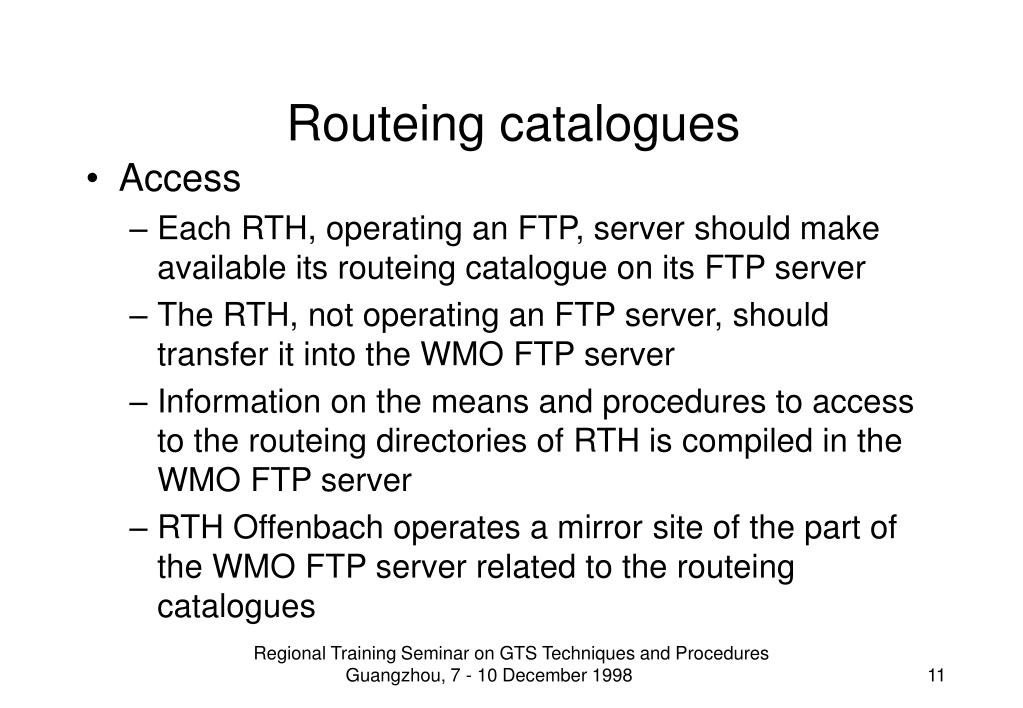 Routeing catalogues

• Access
– Each RTH, operating an FTP, server should make available its routeing catalogue on its FTP server
– The RTH, not operating an FTP server, should transfer it into the WMO FTP server
– Information on the means and procedures to access to the routeing directories of RTH is compiled in the WMO FTP server
– RTH Offenbach operates a mirror site of the part of the WMO FTP server related to the routeing catalogues

Regional Training Seminar on GTS Techniques and Procedures
Guangzhou, 7 - 10 December 1998

11